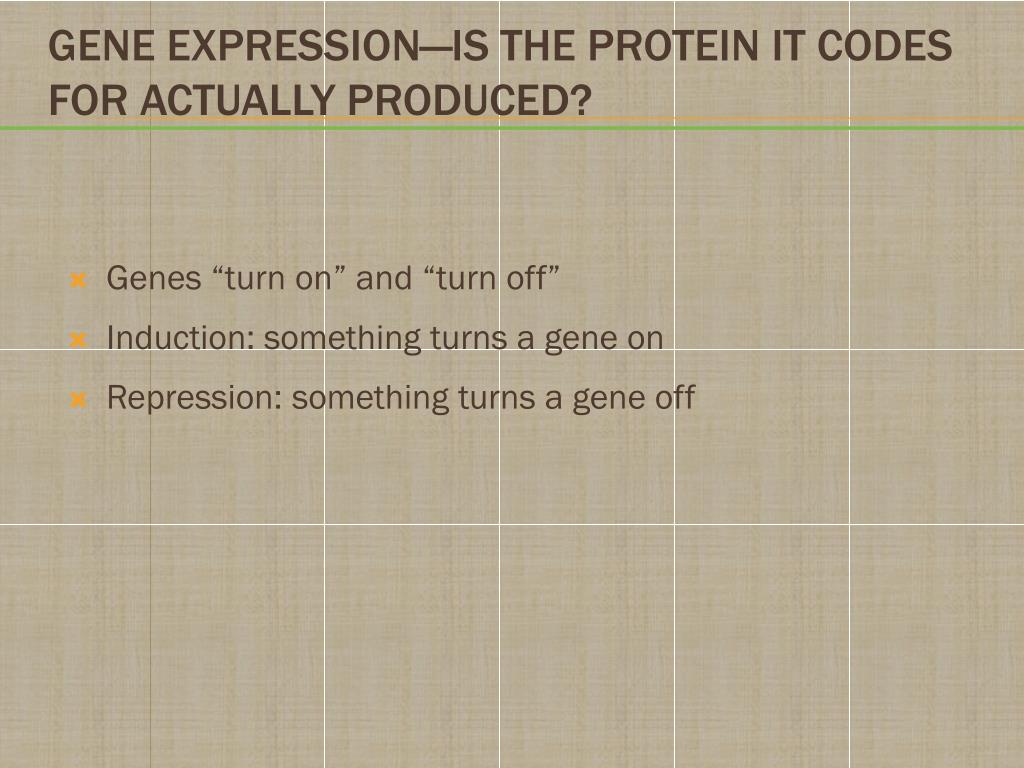 GENE EXPRESSION—IS THE PROTEIN IT CODES FOR ACTUALLY PRODUCED?

Genes “turn on” and “turn off”

Induction: something turns a gene on

Repression: something turns a gene off